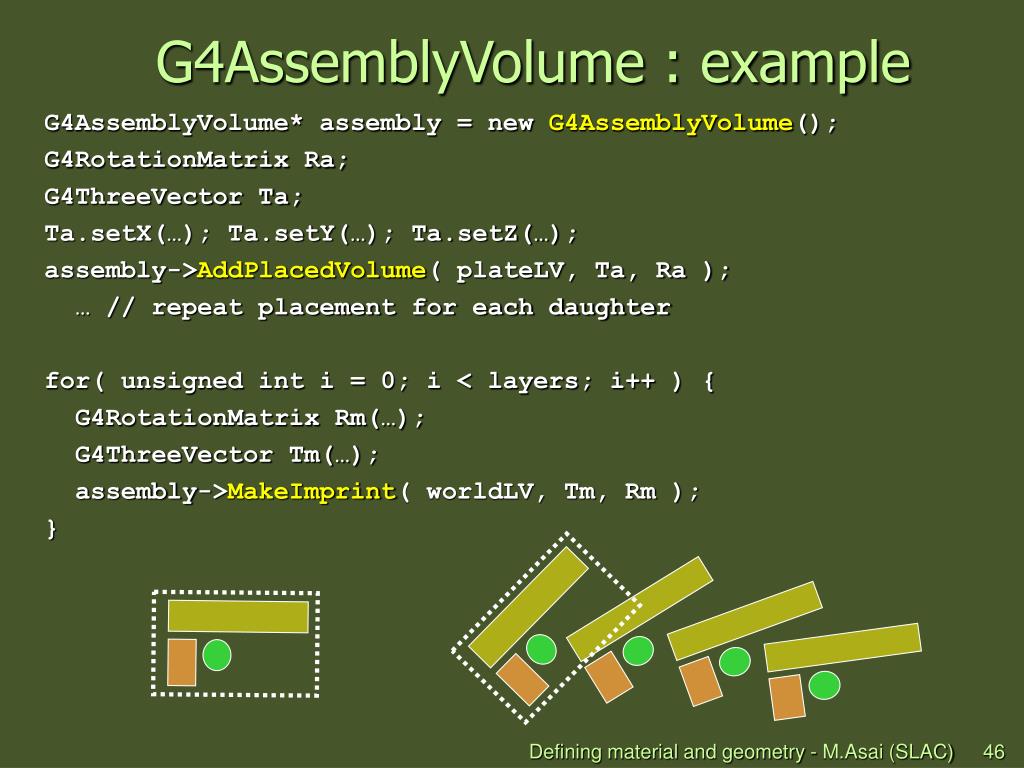 G4AssemblyVolume : example

G4AssemblyVolume* assembly = new G4AssemblyVolume();
G4RotationMatrix Ra;
G4ThreeVector Ta;
Ta.setX(…); Ta.setY(…); Ta.setZ(…);
assembly->AddPlacedVolume( plateLV, Ta, Ra );
… // repeat placement for each daughter

for( unsigned int i = 0; i < layers; i++ ) {
G4RotationMatrix Rm(…);
G4ThreeVector Tm(…);
assembly->MakeImprint( worldLV, Tm, Rm );
}

Defining material and geometry - M.Asai (SLAC) 46